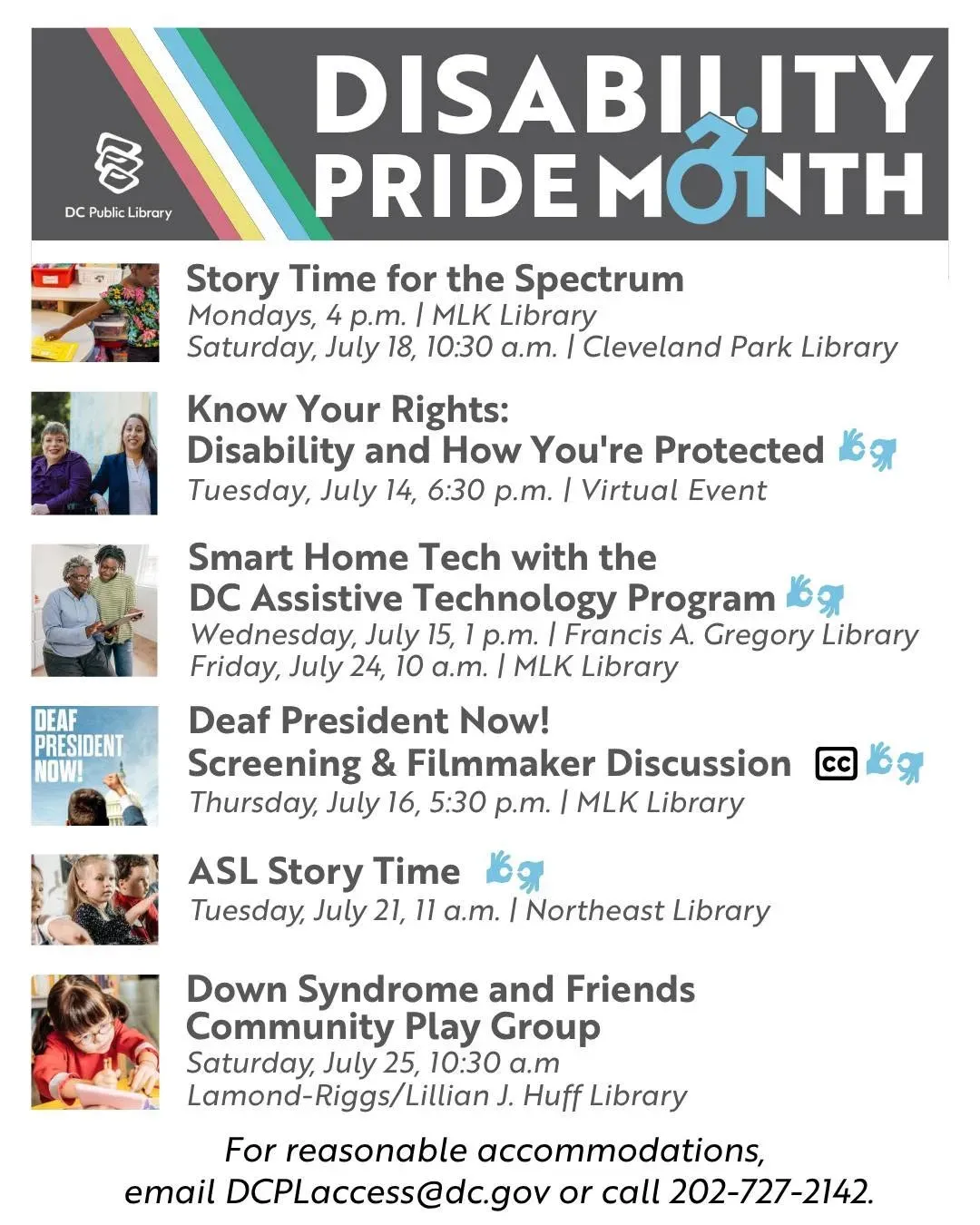 DC Public Library

DISABILITY PRIDE MONTH

Story Time for the Spectrum
Mondays, 4 p.m. | MLK Library
Saturday, July 18, 10:30 a.m. | Cleveland Park Library

Know Your Rights:
Disability and How You're Protected
Tuesday, July 14, 6:30 p.m. | Virtual Event

Smart Home Tech with the
DC Assistive Technology Program
Wednesday, July 15, 1 p.m. | Francis A. Gregory Library
Friday, July 24, 10 a.m. | MLK Library

DEAF PRESIDENT NOW!

Deaf President Now!
Screening & Filmmaker Discussion CC
Thursday, July 16, 5:30 p.m. | MLK Library

ASL Story Time
Tuesday, July 21, 11 a.m. | Northeast Library

Down Syndrome and Friends
Community Play Group
Saturday, July 25, 10:30 a.m
Lamond-Riggs/Lillian J. Huff Library

For reasonable accommodations,
email DCPLaccess@dc.gov or call 202-727-2142.